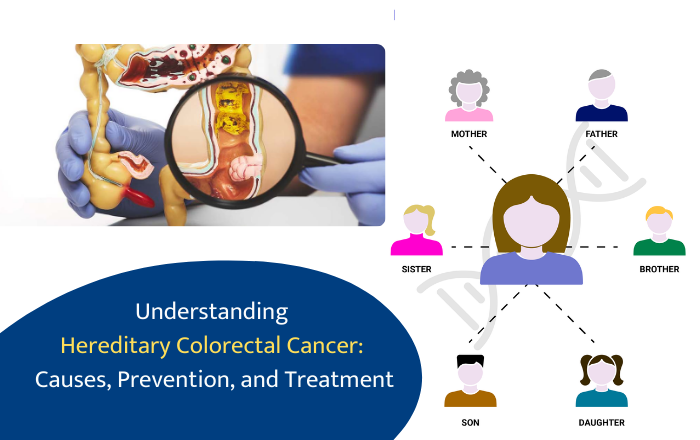 MOTHER

FATHER

SISTER

BROTHER

SON

DAUGHTER

Understanding
Hereditary Colorectal Cancer:
Causes, Prevention, and Treatment